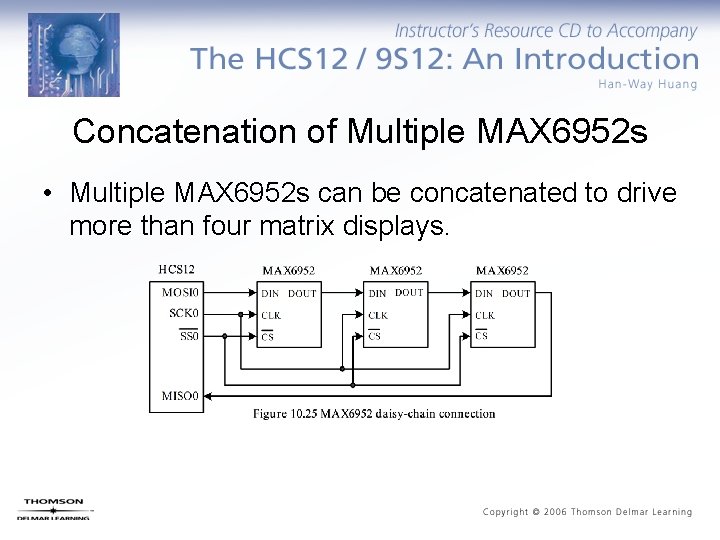 Instructor's Resource CD to Accompany
The HCS12 / 9S12: An Introduction
Han-Way Huang

Concatenation of Multiple MAX6952s

• Multiple MAX6952s can be concatenated to drive more than four matrix displays.

HCS12
MOSI0
SCK0
$\overline{SS0}$
MISO0

MAX6952
DIN DOUT
CLK
$\overline{CS}$

MAX6952
DIN DOUT
CLK
$\overline{CS}$

MAX6952
DIN DOUT
CLK
$\overline{CS}$

Figure 10.25 MAX6952 daisy-chain connection

THOMSON
DELMAR LEARNING

Copyright © 2006 Thomson Delmar Learning